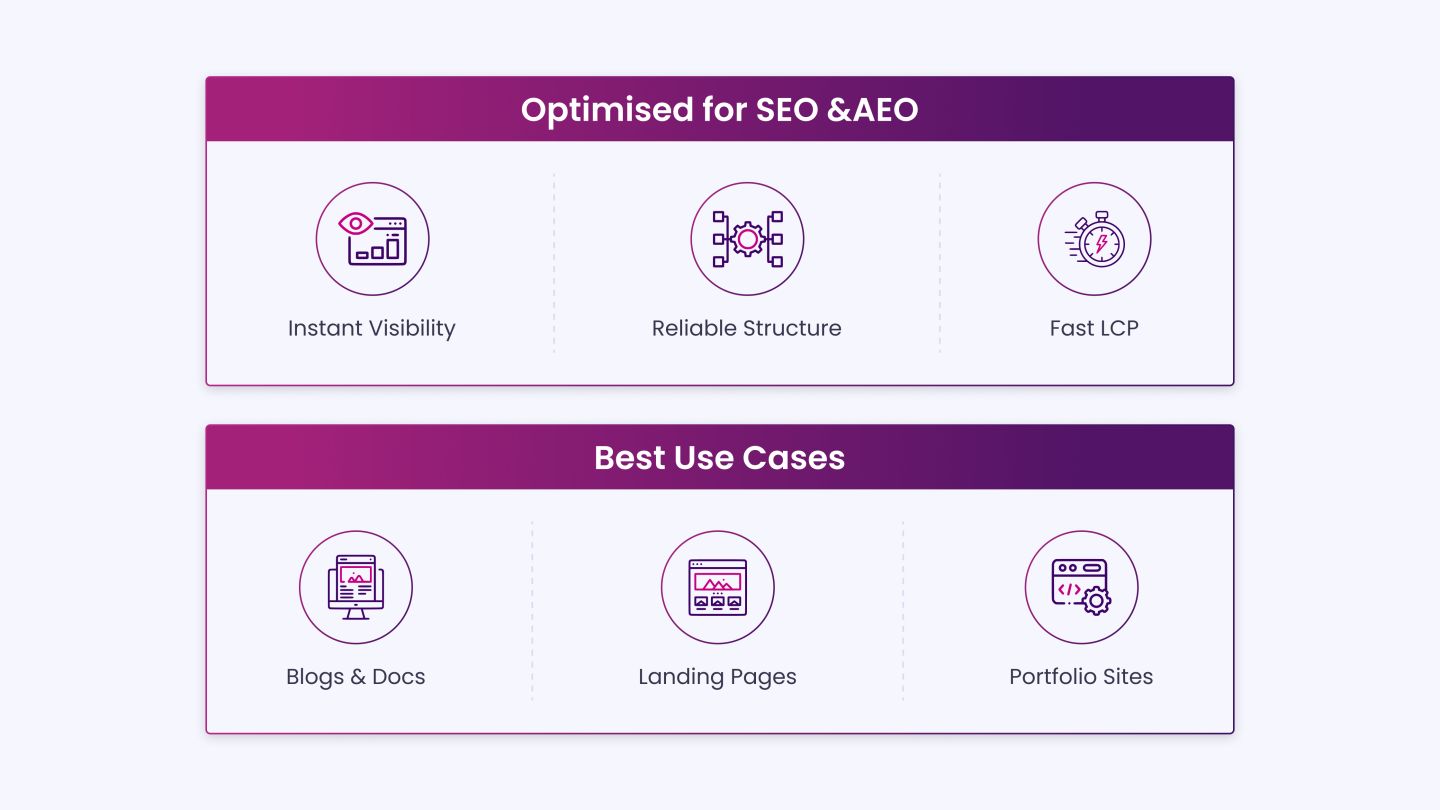 Optimised for SEO &AEO

Instant Visibility

Reliable Structure

Fast LCP

Best Use Cases

Blogs & Docs

Landing Pages

Portfolio Sites